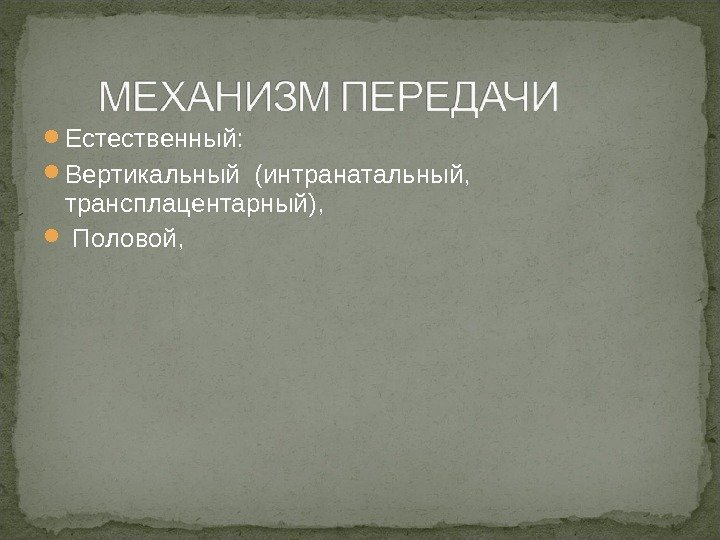 МЕХАНИЗМ ПЕРЕДАЧИ

Естественный:

Вертикальный (интранатальный, трансплацентарный),

Половой,